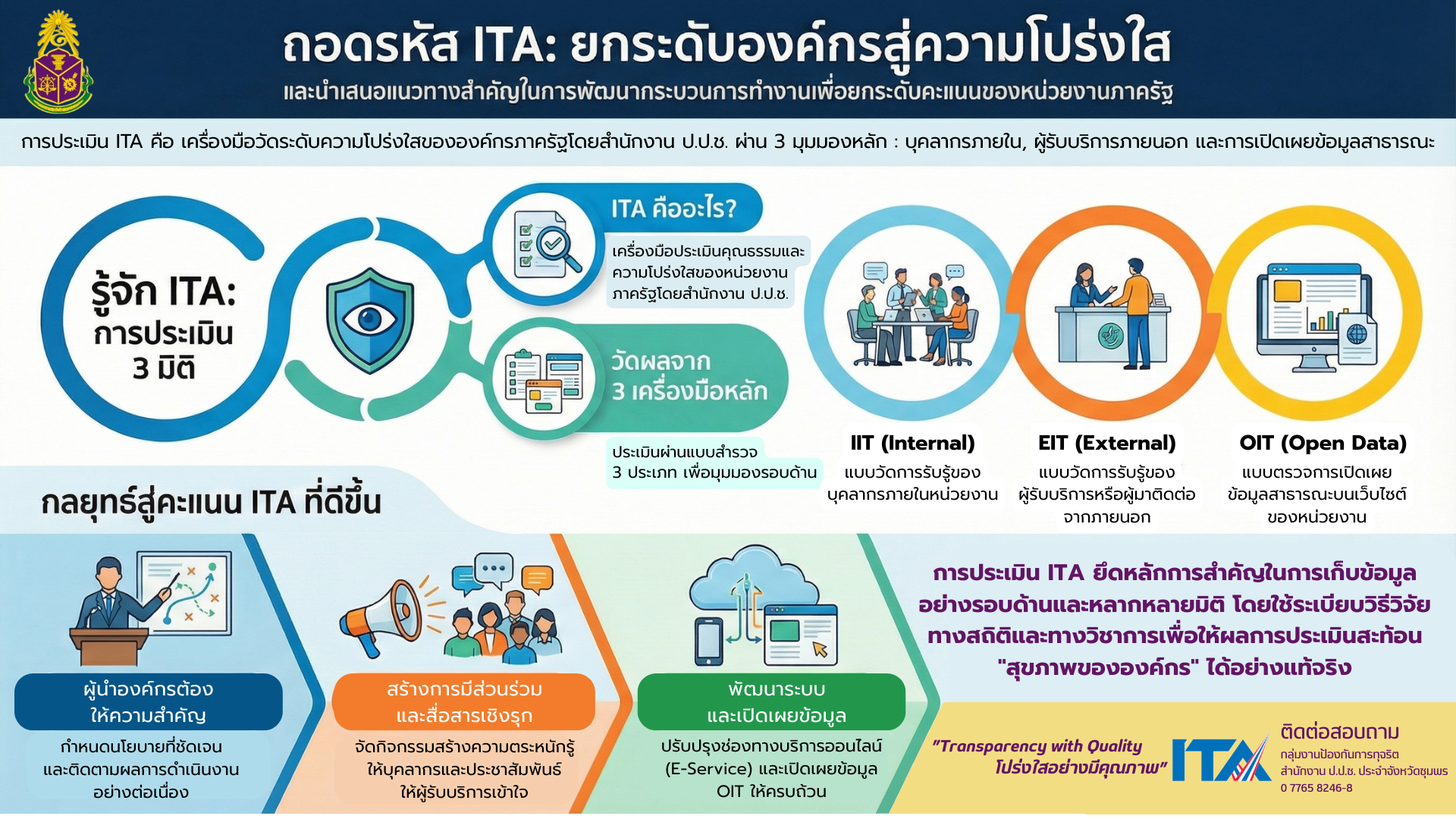 ถอดรหัส ITA: ยกระดับองค์กรสู่ความโปร่งใส

และนำเสนอแนวทางสำคัญในการพัฒนากระบวนการทำงานเพื่อยกระดับคะแนนของหน่วยงานภาครัฐ

การประเมิน ITA คือ เครื่องมือวัดระดับความโปร่งใสขององค์กรภาครัฐโดยสำนักงาน ป.ป.ช. ผ่าน 3 มุมมองหลัก : บุคลากรภายใน, ผู้รับบริการภายนอก และการเปิดเผยข้อมูลสาธารณะ

รู้จัก ITA: การประเมิน 3 มิติ

ITA คืออะไร?

เครื่องมือประเมินคุณธรรมและความโปร่งใสของหน่วยงานภาครัฐโดยสำนักงาน ป.ป.ช.

วัดผลจาก 3 เครื่องมือหลัก

ประเมินผ่านแบบสำรวจ 3 ประเภท เพื่อมุมมองรอบด้าน

IIT (Internal)
แบบวัดการรับรู้ของบุคลากรภายในหน่วยงาน

EIT (External)
แบบวัดการรับรู้ของผู้รับบริการหรือผู้มาติดต่อจากภายนอก

OIT (Open Data)
แบบตรวจการเปิดเผยข้อมูลสาธารณะบนเว็บไซต์ของหน่วยงาน

กลยุทธ์สู่คะแนน ITA ที่ดีขึ้น

ผู้นำองค์กรต้องให้ความสำคัญ
กำหนดนโยบายที่ชัดเจนและติดตามผลการดำเนินงานอย่างต่อเนื่อง

สร้างการมีส่วนร่วมและสื่อสารเชิงรุก
จัดกิจกรรมสร้างความตระหนักรู้ให้บุคลากรและประชาสัมพันธ์ให้ผู้รับบริการเข้าใจ

พัฒนาระบบและเปิดเผยข้อมูล
ปรับปรุงช่องทางบริการออนไลน์ (E-Service) และเปิดเผยข้อมูล OIT ให้ครบถ้วน

การประเมิน ITA ยึดหลักการสำคัญในการเก็บข้อมูลอย่างรอบด้านและหลากหลายมิติ โดยใช้ระเบียบวิธีวิจัยทางสถิติและทางวิชาการเพื่อให้ผลการประเมินสะท้อน "สุขภาพขององค์กร" ได้อย่างแท้จริง

"Transparency with Quality
โปร่งใสอย่างมีคุณภาพ"

ITA

ติดต่อสอบถาม
กลุ่มงานป้องกันการทุจริต
สำนักงาน ป.ป.ช. ประจำจังหวัดชุมพร
0 7765 8246-8